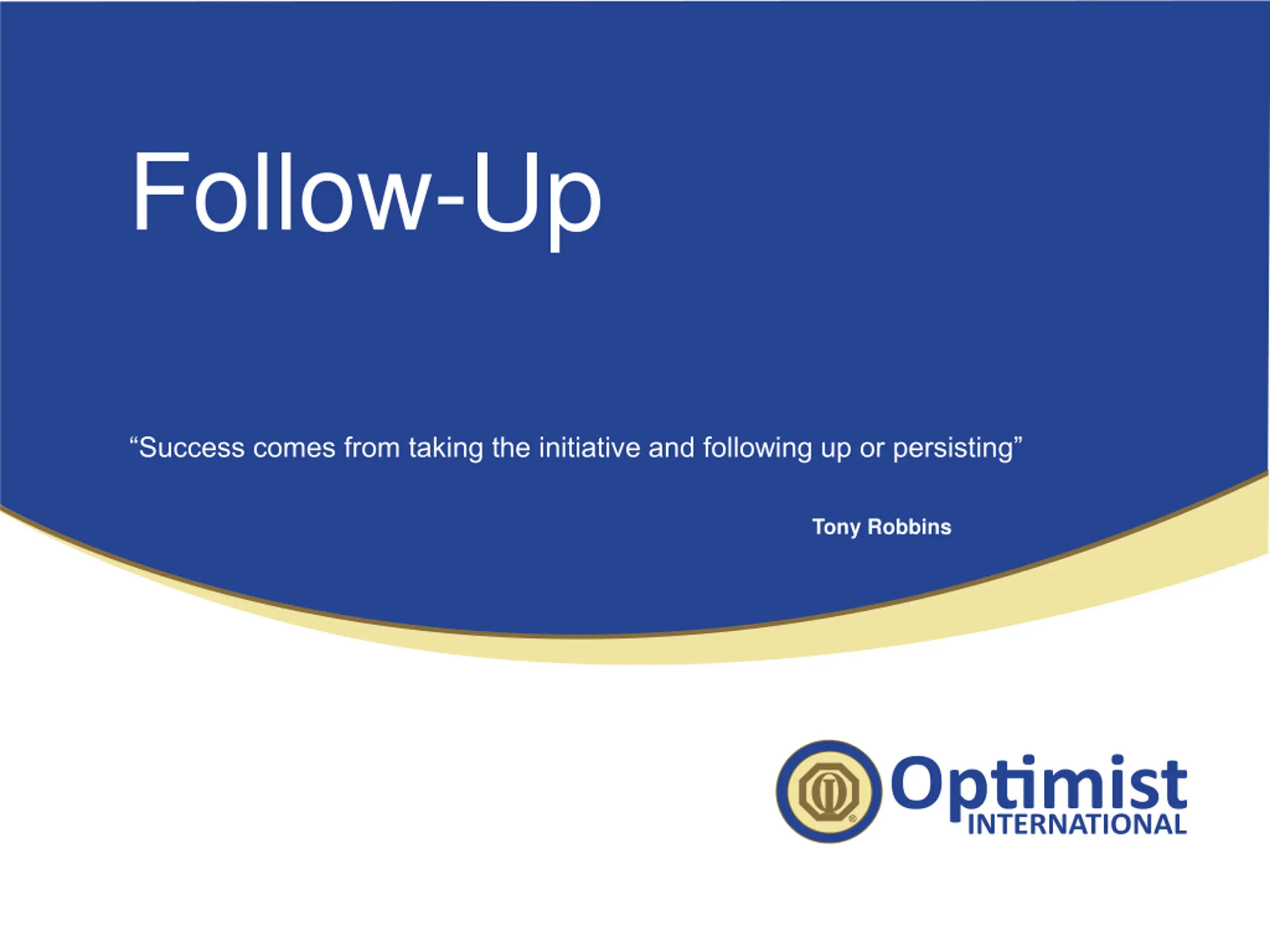 Follow-Up

“Success comes from taking the initiative and following up or persisting”

Tony Robbins

Optimist INTERNATIONAL